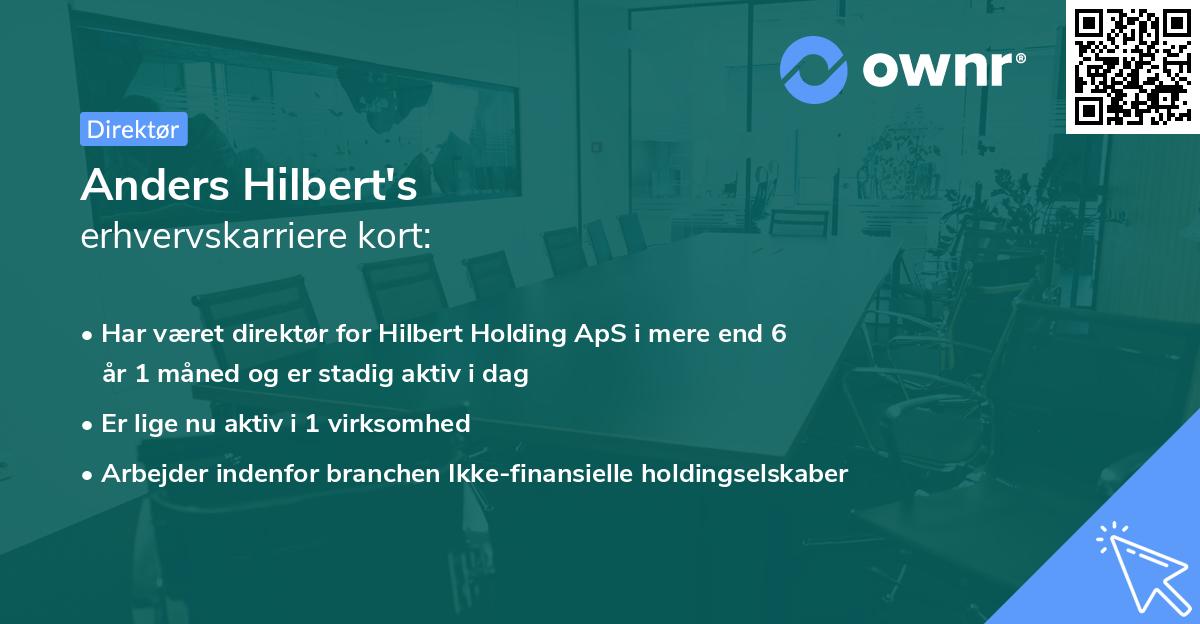 ownr®

Direktør

Anders Hilbert's
erhvervskarriere kort:

• Har været direktør for Hilbert Holding ApS i mere end 6 år 1 måned og er stadig aktiv i dag
• Er lige nu aktiv i 1 virksomhed
• Arbejder indenfor branchen Ikke-finansielle holdingselskaber